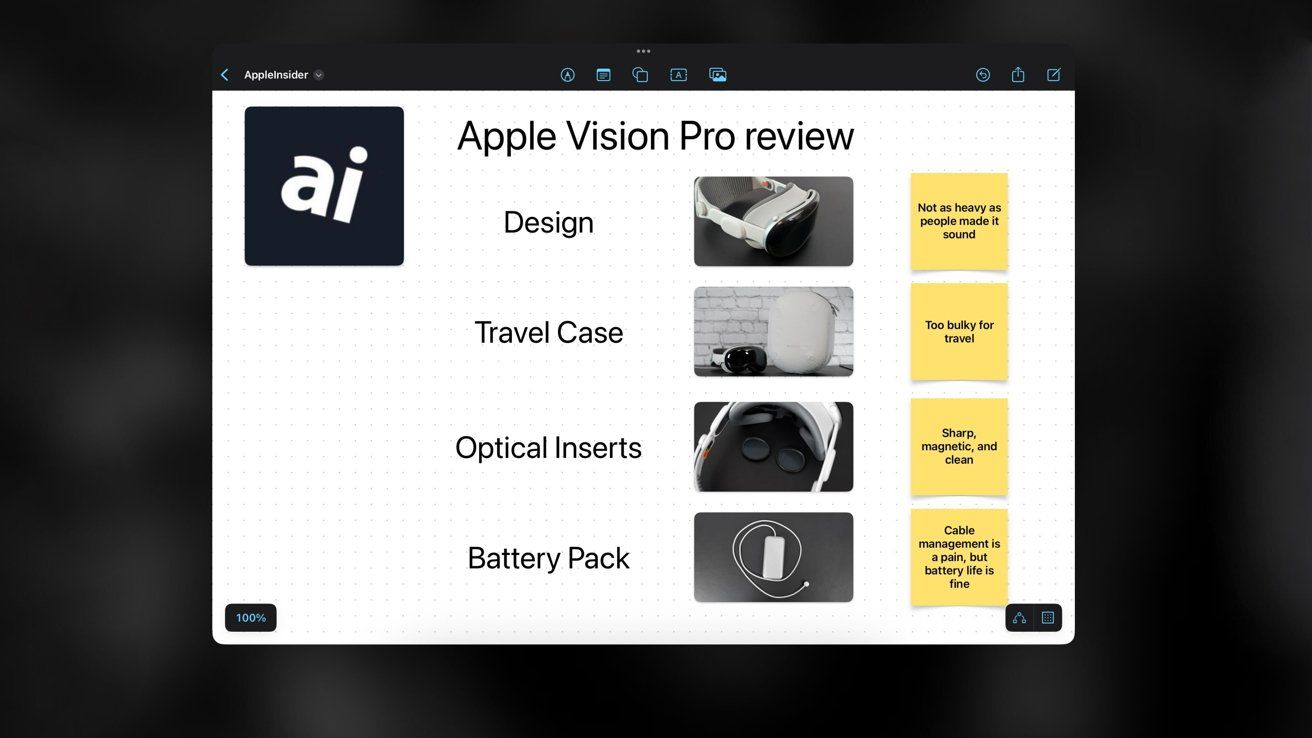 AppleInsider

ai

Apple Vision Pro review

Design

Not as heavy as people made it sound

Travel Case

Too bulky for travel

Optical Inserts

Sharp, magnetic, and clean

Battery Pack

Cable management is a pain, but battery life is fine

100%